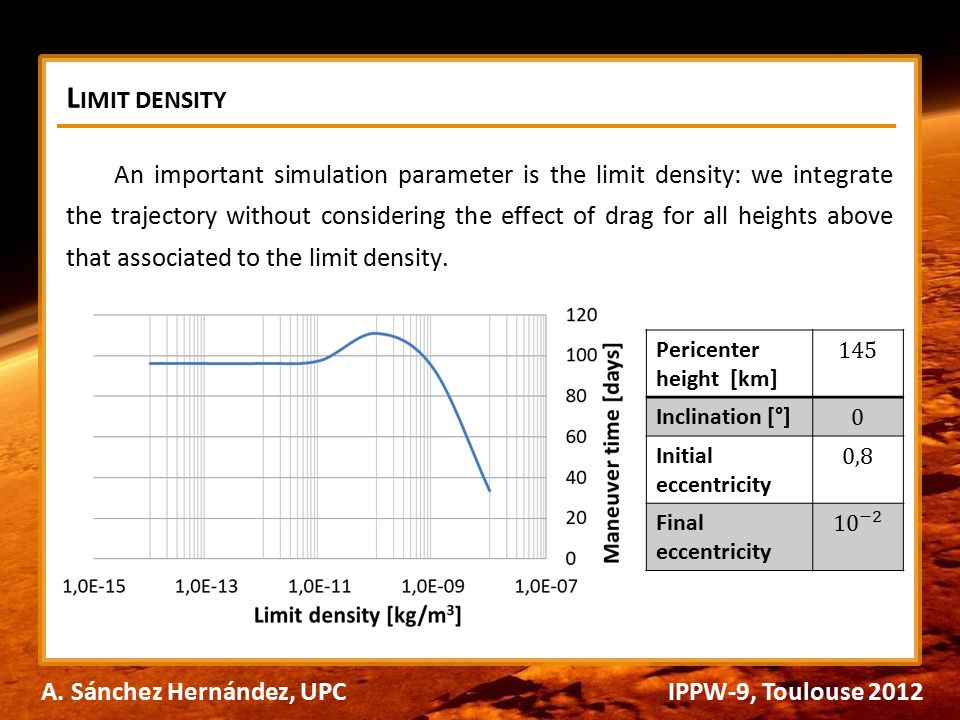 LIMIT DENSITY

An important simulation parameter is the limit density: we integrate the trajectory without considering the effect of drag for all heights above that associated to the limit density.

120
100
80
60
40
20
0
Maneuver time [days]
1,0E-15 1,0E-13 1,0E-11 1,0E-09 1,0E-07
Limit density [kg/m$^3$]

| Pericenter height [km] | $145$ |
|---|---|
| Inclination [°] | $0$ |
| Initial eccentricity | $0{,}8$ |
| Final eccentricity | $10^{-2}$ |

A. Sánchez Hernández, UPC

IPPW-9, Toulouse 2012